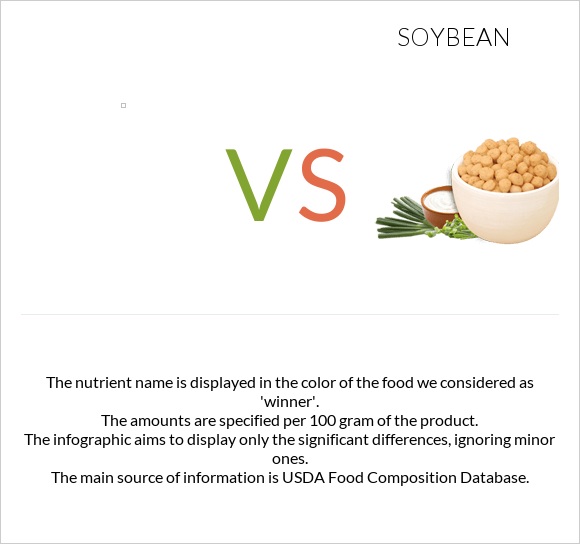 SOYBEAN

VS

The nutrient name is displayed in the color of the food we considered as 'winner'.
The amounts are specified per 100 gram of the product.
The infographic aims to display only the significant differences, ignoring minor ones.
The main source of information is USDA Food Composition Database.